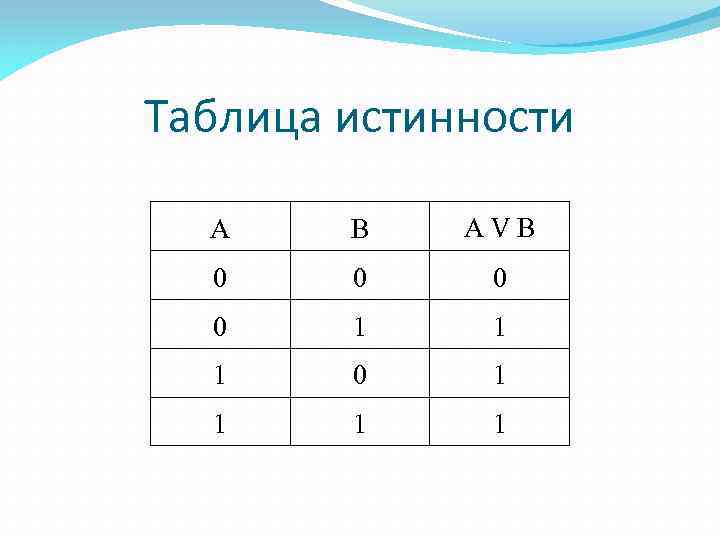 Таблица истинности

| A | B | A V B |
|---|---|---|
| 0 | 0 | 0 |
| 0 | 1 | 1 |
| 1 | 0 | 1 |
| 1 | 1 | 1 |